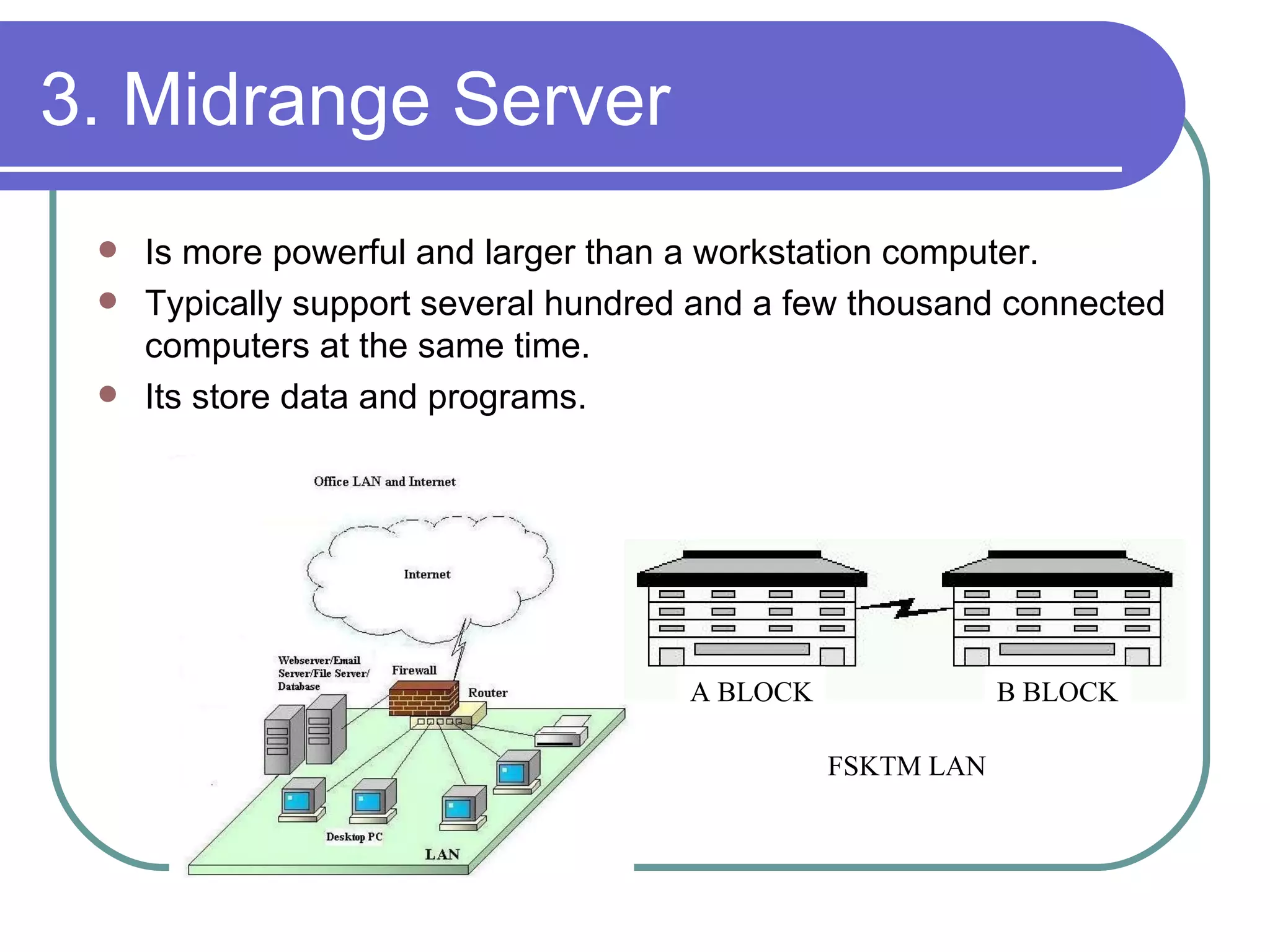 3. Midrange Server

- Is more powerful and larger than a workstation computer.
- Typically support several hundred and a few thousand connected computers at the same time.
- Its store data and programs.

Office LAN and Internet

Internet

Webserver/Email Server/File Server/ Database

Firewall

Router

Desktop PC

LAN

A BLOCK

B BLOCK

FSKTM LAN